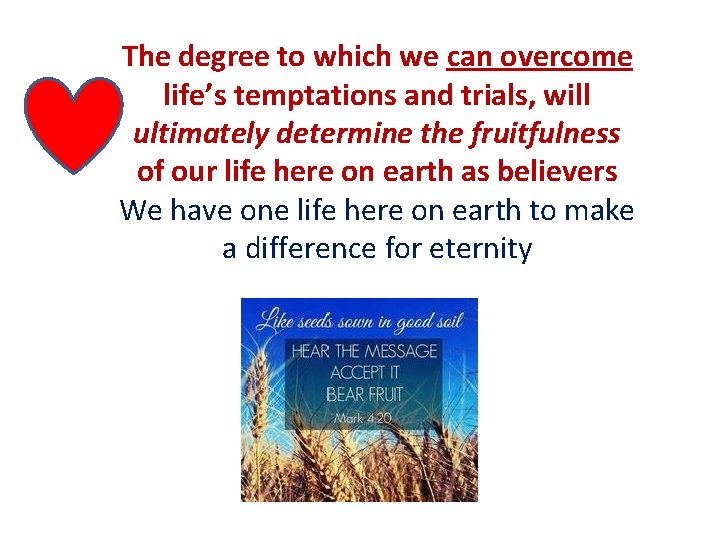 The degree to which we can overcome life's temptations and trials, will ultimately determine the fruitfulness of our life here on earth as believers

We have one life here on earth to make a difference for eternity

Like seeds sown in good soil

HEAR THE MESSAGE
ACCEPT IT
BEAR FRUIT
Mark 4:20